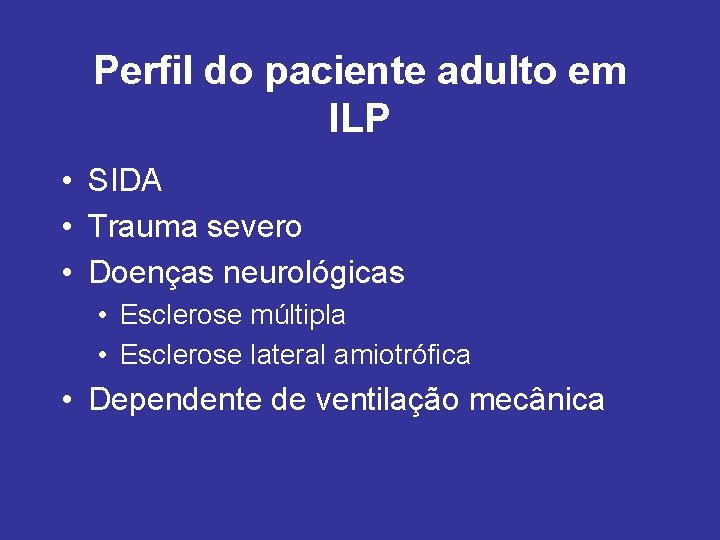 Perfil do paciente adulto em ILP

• SIDA
• Trauma severo
• Doenças neurológicas
  • Esclerose múltipla
  • Esclerose lateral amiotrófica
• Dependente de ventilação mecânica